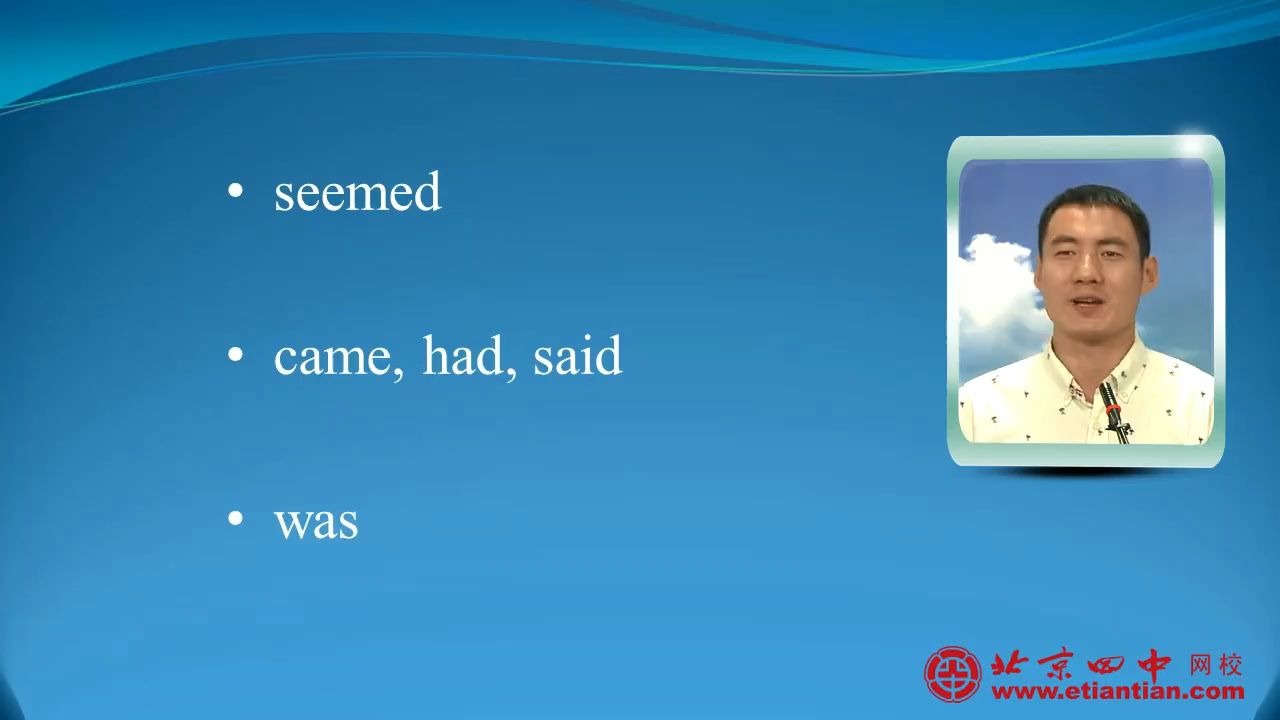 • seemed

• came, had, said

• was

北京四中 网校
www.etiantian.com